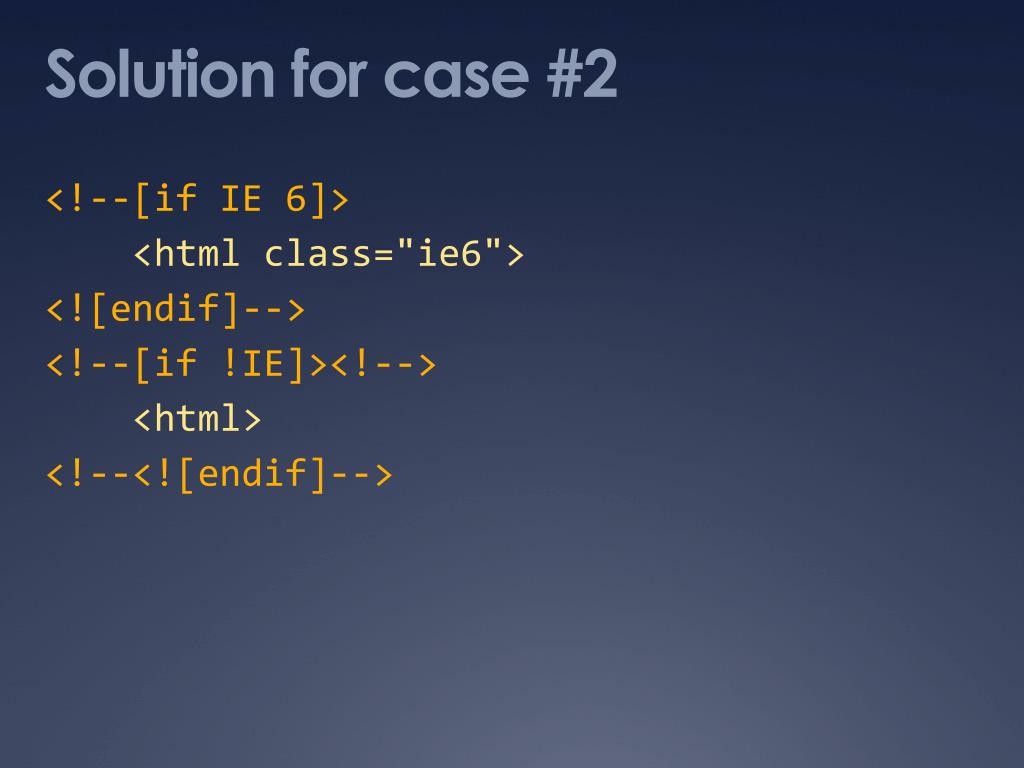 Solution for case #2

<!--[if IE 6]>
    <html class="ie6">
<![endif]-->
<!--[if !IE]><!-->
    <html>
<!--<![endif]-->